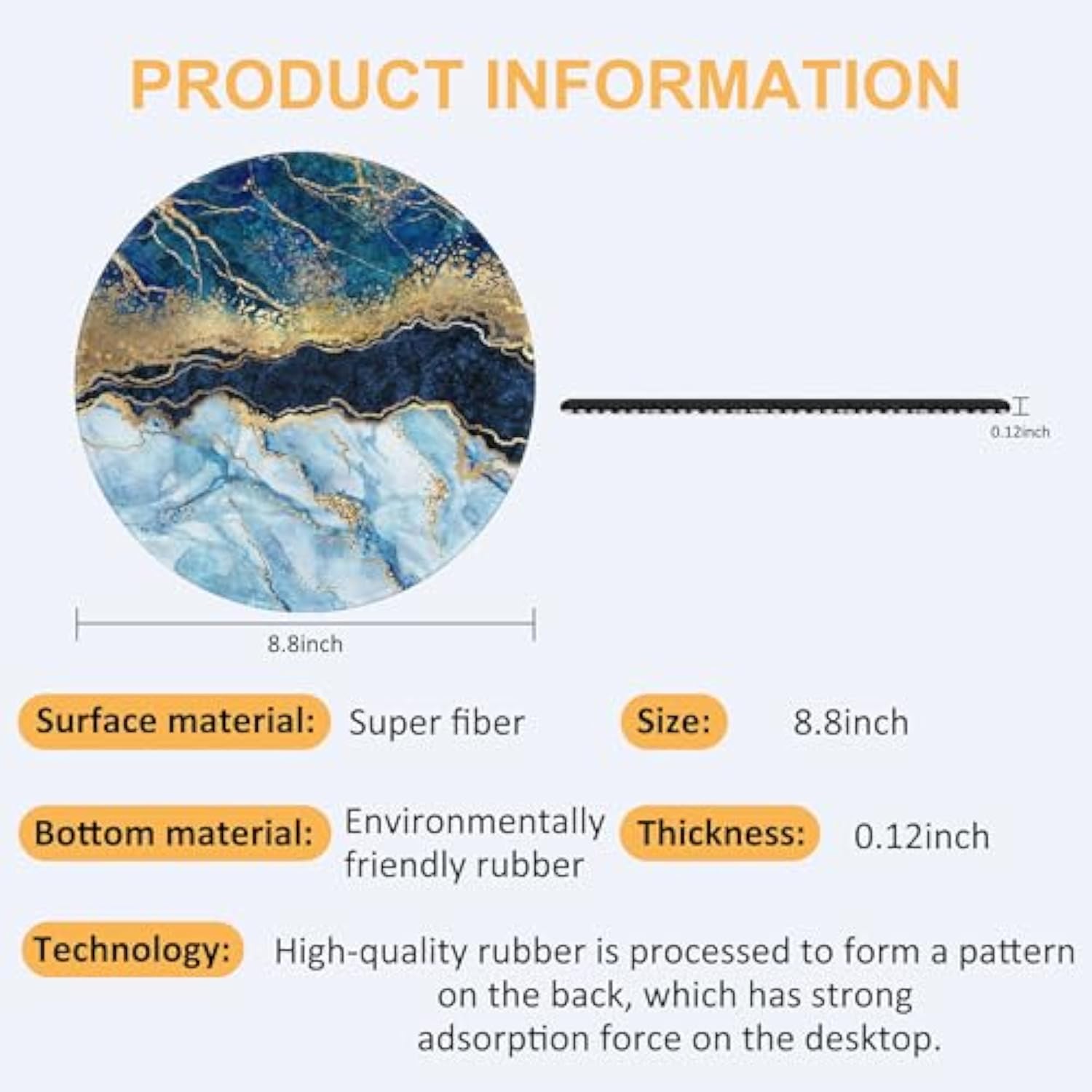 PRODUCT INFORMATION

0.12inch

8.8inch

Surface material: Super fiber

Size: 8.8inch

Bottom material: Environmentally friendly rubber

Thickness: 0.12inch

Technology: High-quality rubber is processed to form a pattern on the back, which has strong adsorption force on the desktop.